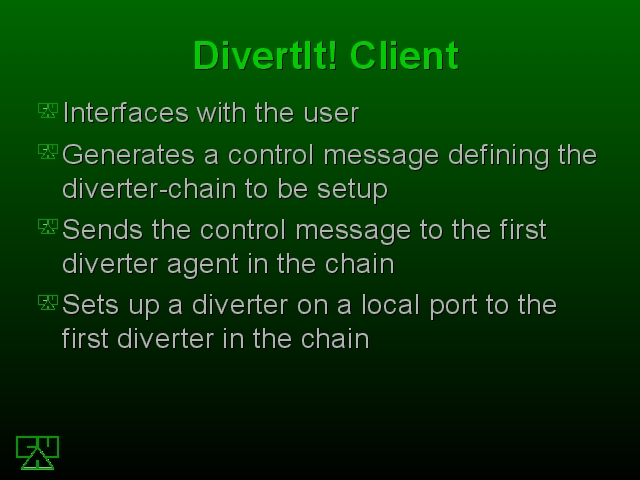 DivertIt! Client

Interfaces with the user

Generates a control message defining the diverter-chain to be setup

Sends the control message to the first diverter agent in the chain

Sets up a diverter on a local port to the first diverter in the chain